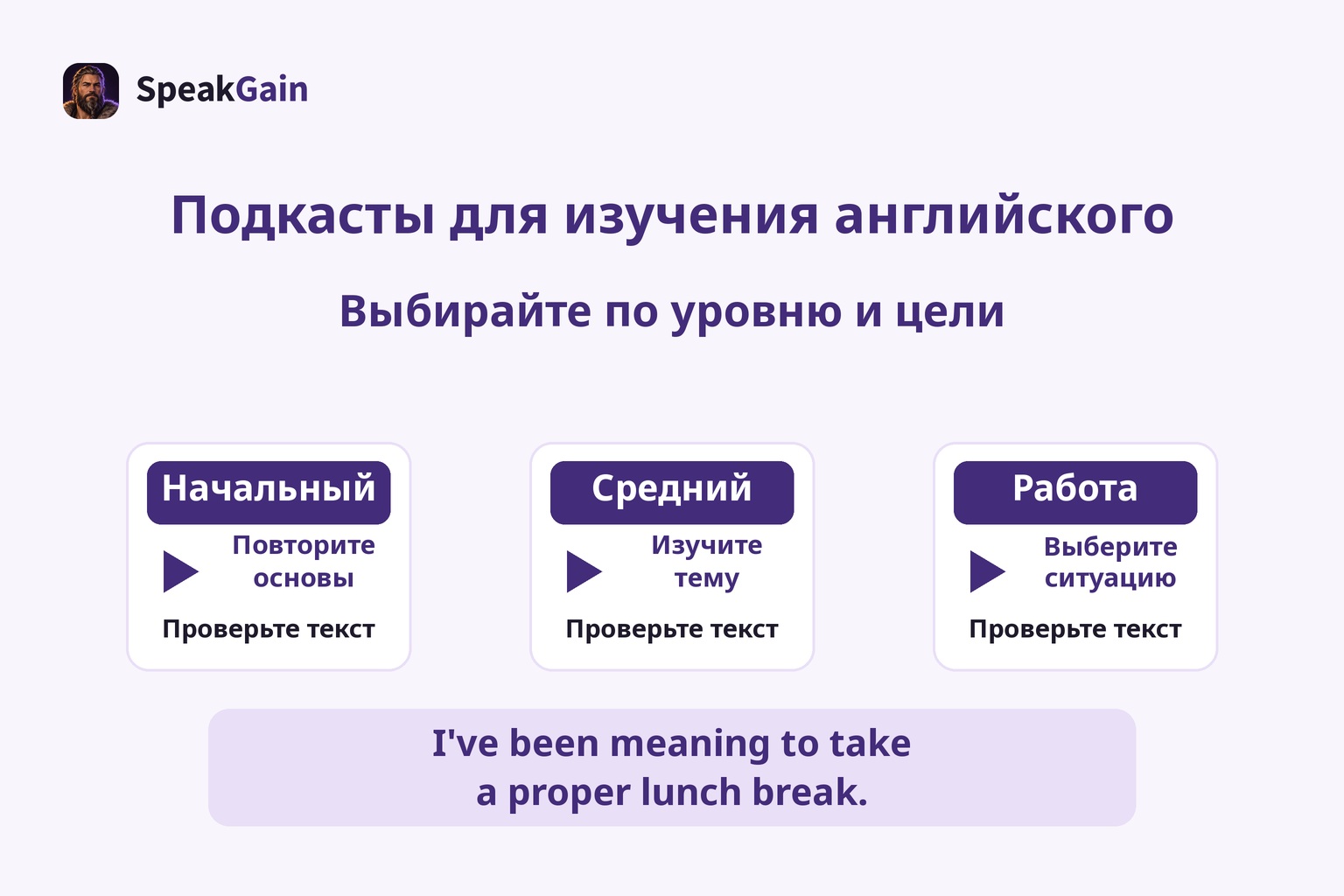 SpeakGain

Подкасты для изучения английского

Выбирайте по уровню и цели

Начальный

Повторите основы

Проверьте текст

Средний

Изучите тему

Проверьте текст

Работа

Выберите ситуацию

Проверьте текст

I've been meaning to take a proper lunch break.